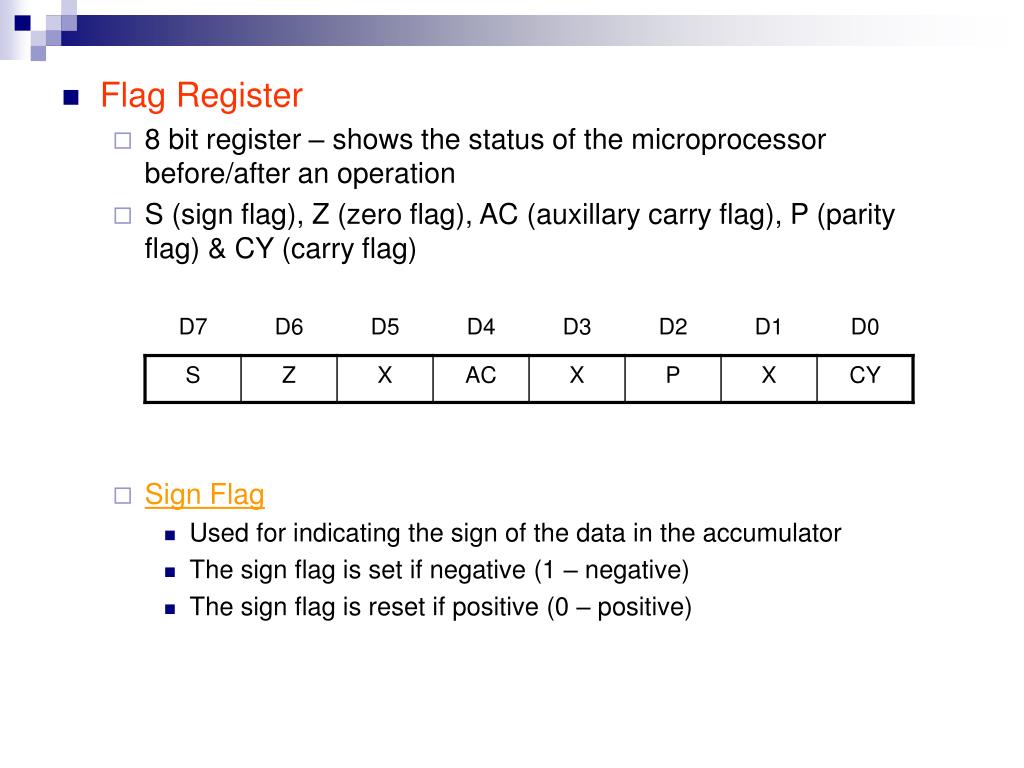 Flag Register

8 bit register – shows the status of the microprocessor before/after an operation

S (sign flag), Z (zero flag), AC (auxillary carry flag), P (parity flag) & CY (carry flag)

| D7 | D6 | D5 | D4 | D3 | D2 | D1 | D0 |
|---|---|---|---|---|---|---|---|
| S | Z | X | AC | X | P | X | CY |

Sign Flag

Used for indicating the sign of the data in the accumulator

The sign flag is set if negative (1 – negative)

The sign flag is reset if positive (0 – positive)